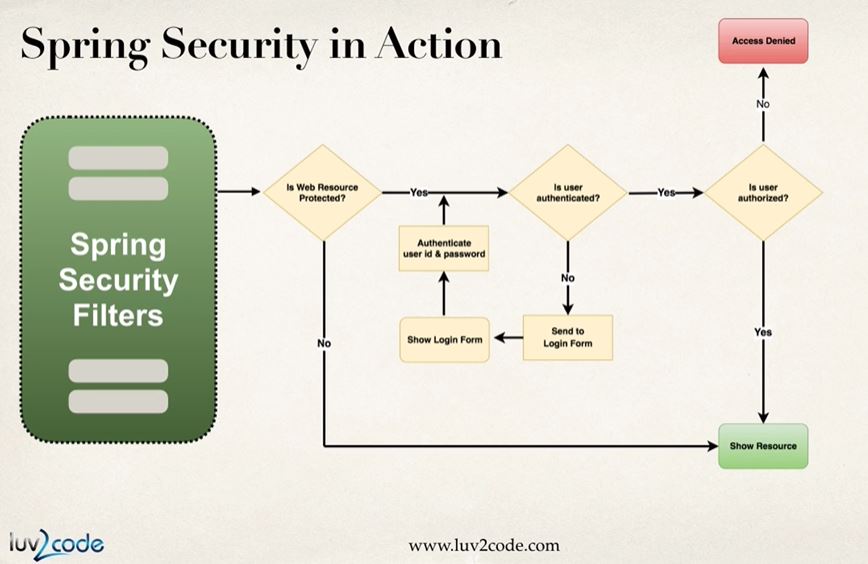 Spring Security in Action

Access Denied

No

Spring Security Filters

Is Web Resource Protected?

Yes

Is user authenticated?

Yes

Is user authorized?

Authenticate user id & password

No

Show Login Form

Send to Login Form

No

Yes

Show Resource

luv2code

www.luv2code.com